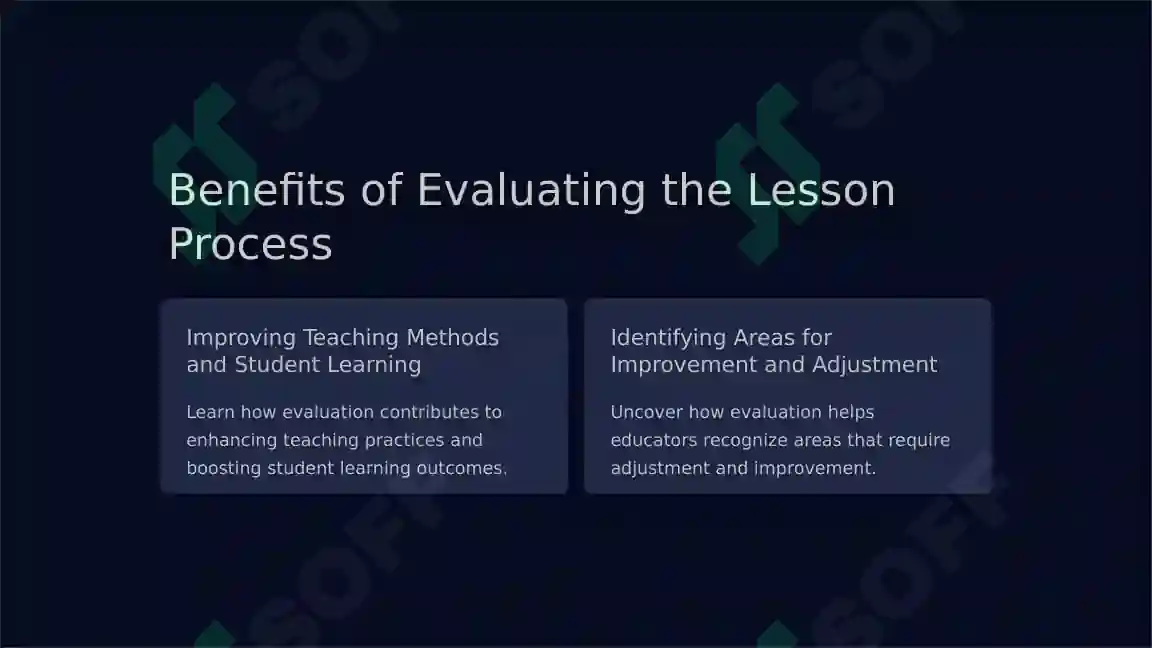 Benefits of Evaluating the Lesson Process

Improving Teaching Methods and Student Learning

Learn how evaluation contributes to enhancing teaching practices and boosting student learning outcomes.

Identifying Areas for Improvement and Adjustment

Uncover how evaluation helps educators recognize areas that require adjustment and improvement.